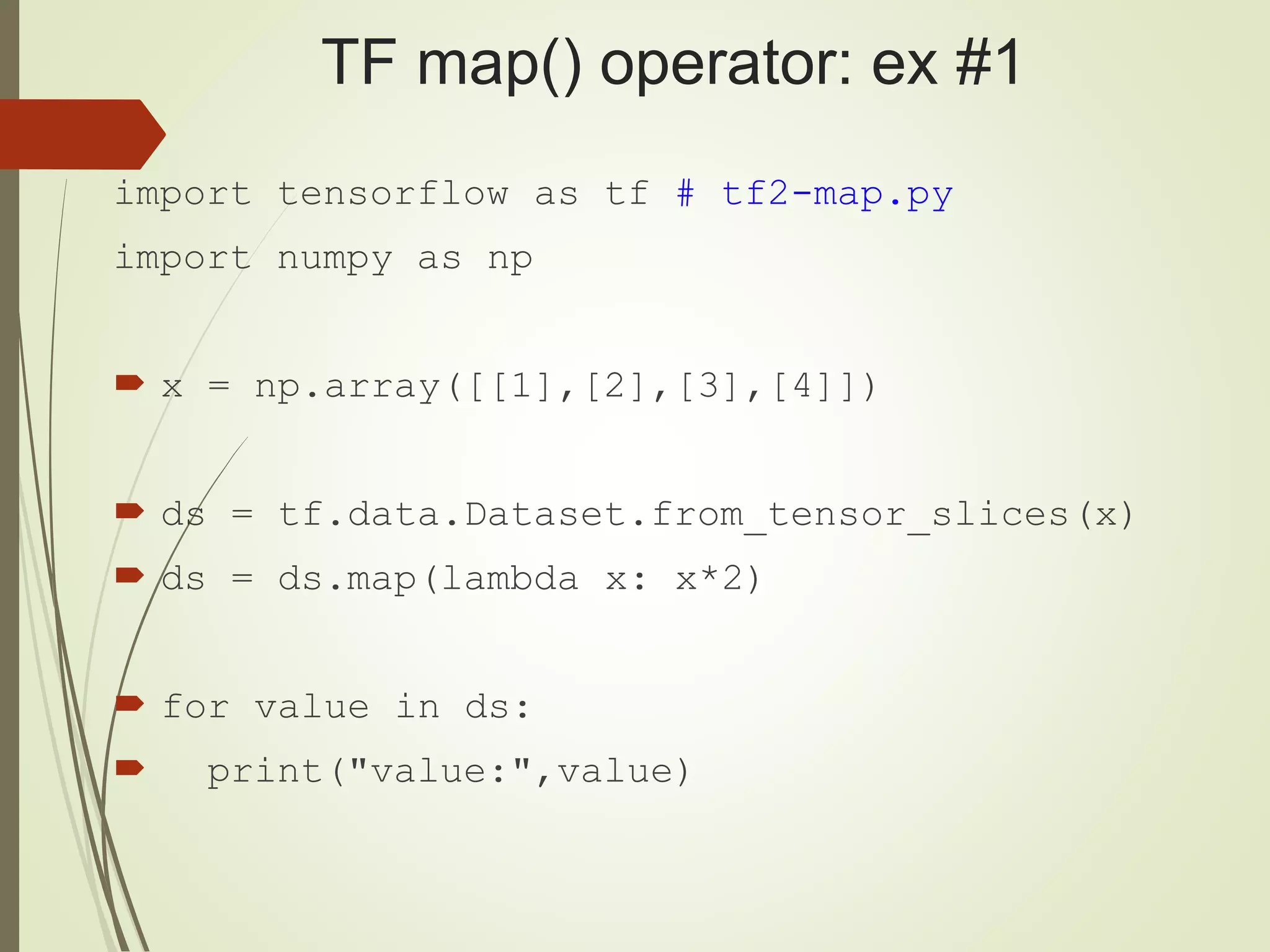 TF map() operator: ex #1

import tensorflow as tf # tf2-map.py

import numpy as np

x = np.array([[1],[2],[3],[4]])

ds = tf.data.Dataset.from_tensor_slices(x)

ds = ds.map(lambda x: x*2)

for value in ds:

  print("value:",value)